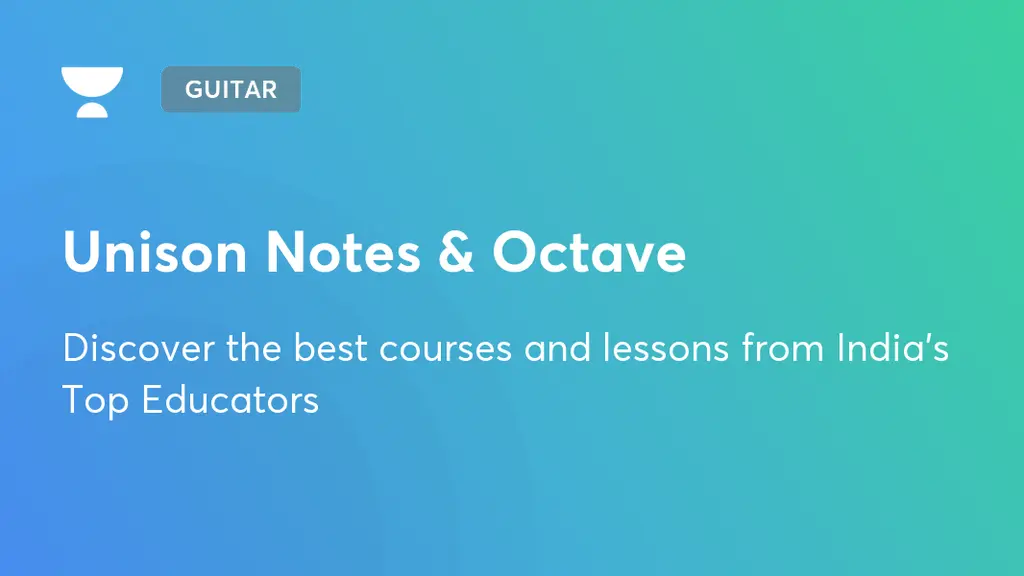 GUITAR

Unison Notes & Octave

Discover the best courses and lessons from India's Top Educators